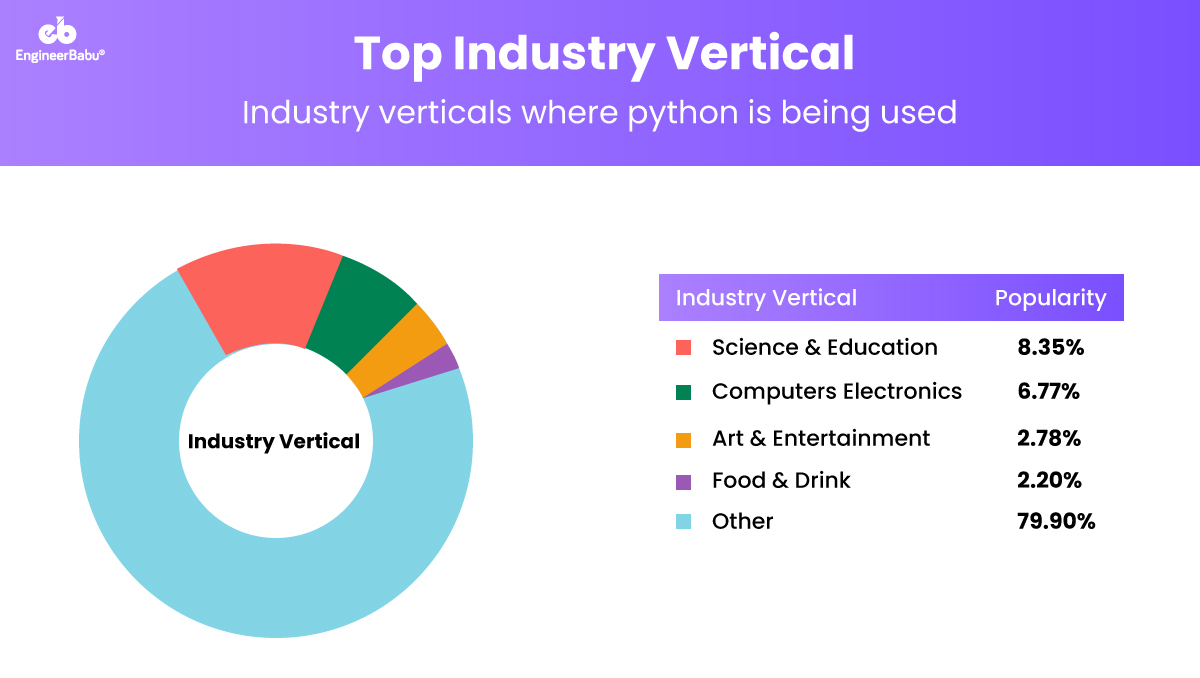 eb
EngineerBabu®

Top Industry Vertical

Industry verticals where python is being used

Industry Vertical

| Industry Vertical | Popularity |
|---|---|
| Science & Education | 8.35% |
| Computers Electronics | 6.77% |
| Art & Entertainment | 2.78% |
| Food & Drink | 2.20% |
| Other | 79.90% |